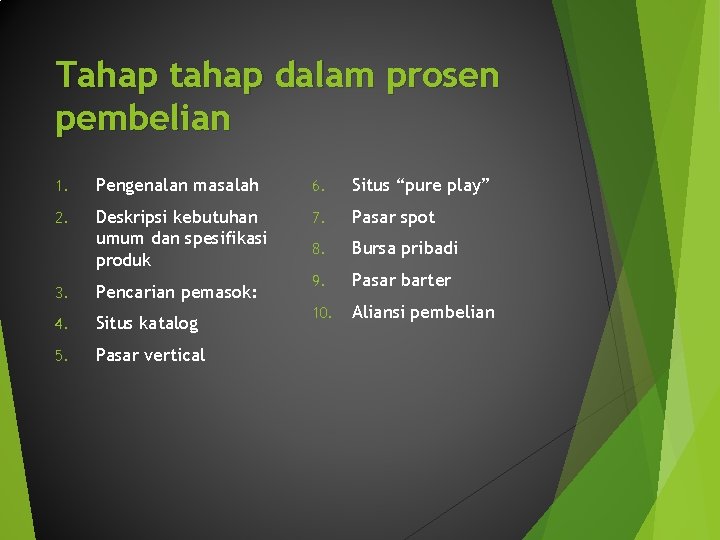 Tahap tahap dalam prosen pembelian

1. Pengenalan masalah
2. Deskripsi kebutuhan umum dan spesifikasi produk
3. Pencarian pemasok:
4. Situs katalog
5. Pasar vertical

6. Situs “pure play”
7. Pasar spot
8. Bursa pribadi
9. Pasar barter
10. Aliansi pembelian